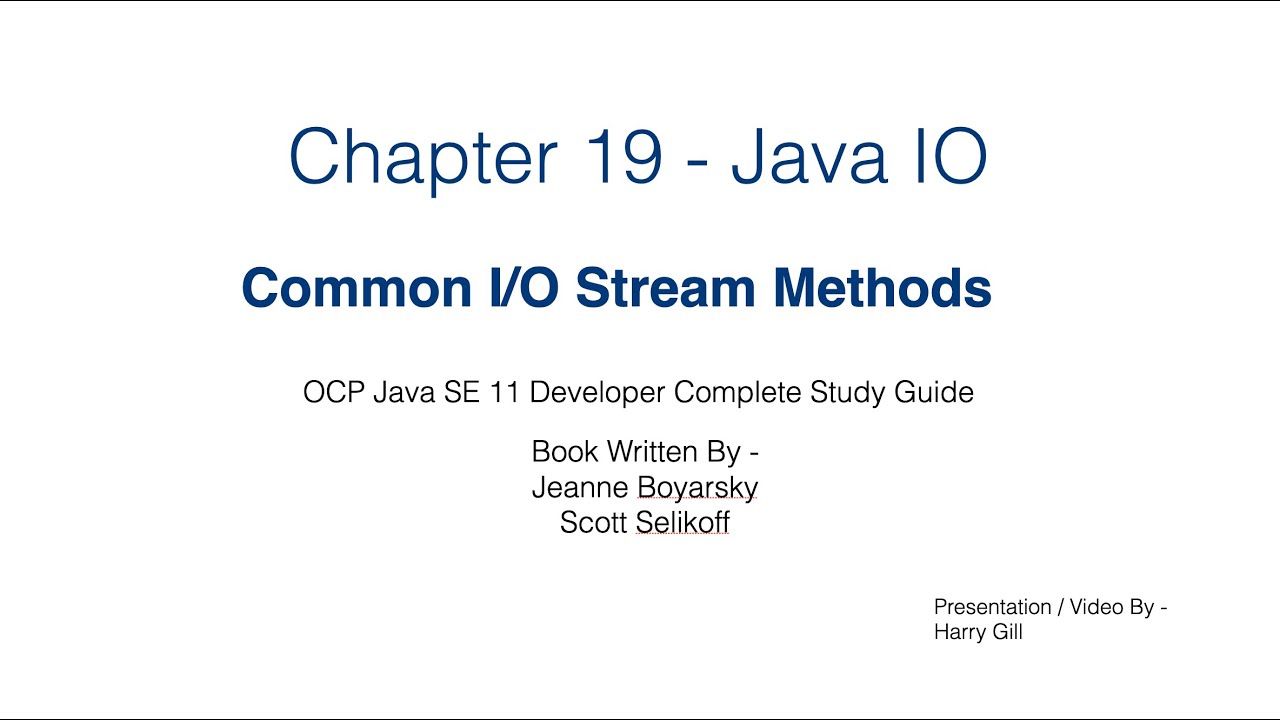 Chapter 19 - Java IO

Common I/O Stream Methods

OCP Java SE 11 Developer Complete Study Guide

Book Written By -
Jeanne Boyarsky
Scott Selikoff

Presentation / Video By -
Harry Gill